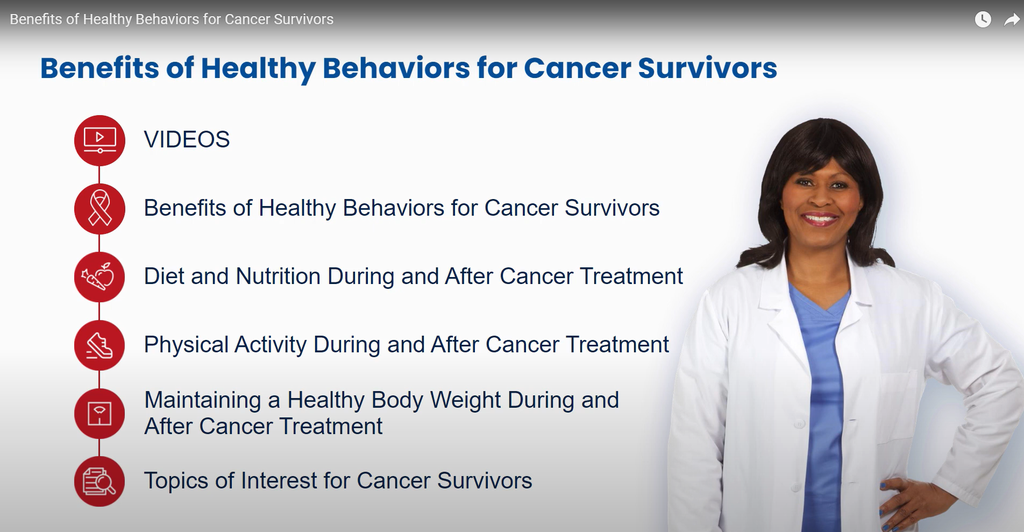 Benefits of Healthy Behaviors for Cancer Survivors

Benefits of Healthy Behaviors for Cancer Survivors

VIDEOS

Benefits of Healthy Behaviors for Cancer Survivors

Diet and Nutrition During and After Cancer Treatment

Physical Activity During and After Cancer Treatment

Maintaining a Healthy Body Weight During and After Cancer Treatment

Topics of Interest for Cancer Survivors